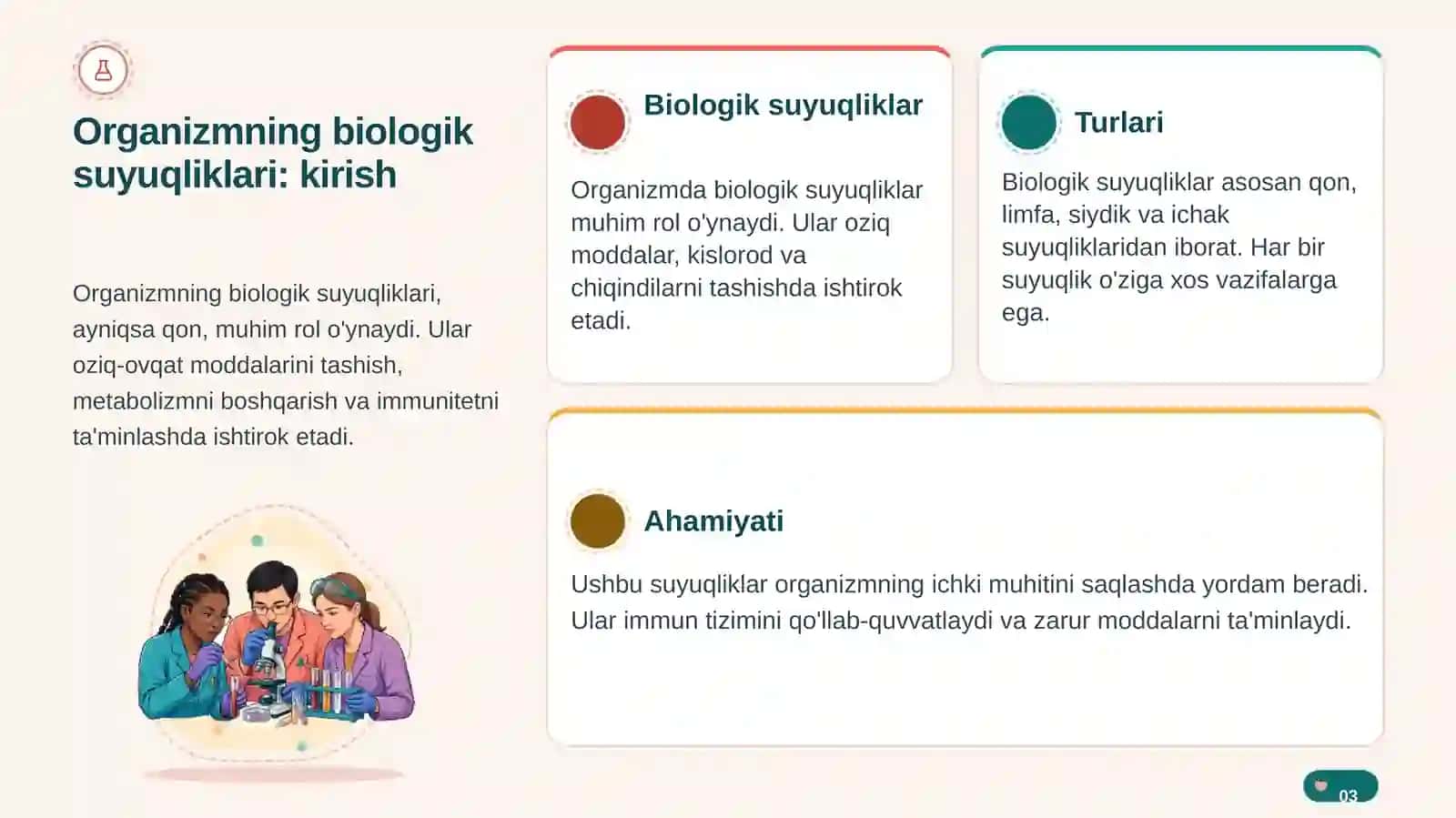 Organizmning biologik suyuqliklari: kirish

Organizmning biologik suyuqliklari, ayniqsa qon, muhim rol o'ynaydi. Ular oziq-ovqat moddalarini tashish, metabolizmni boshqarish va immunitetni ta'minlashda ishtirok etadi.

Biologik suyuqliklar

Organizmda biologik suyuqliklar muhim rol o'ynaydi. Ular oziq moddalar, kislorod va chiqindilarni tashishda ishtirok etadi.

Turlari

Biologik suyuqliklar asosan qon, limfa, siydik va ichak suyuqliklaridan iborat. Har bir suyuqlik o'ziga xos vazifalarga ega.

Ahamiyati

Ushbu suyuqliklar organizmning ichki muhitini saqlashda yordam beradi. Ular immun tizimini qo'llab-quvvatlaydi va zarur moddalarni ta'minlaydi.

03